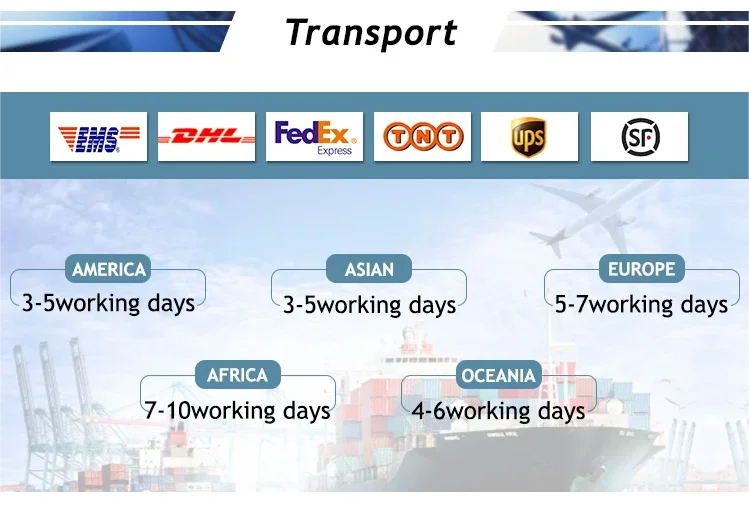 Transport

EMS

DHL

FedEx Express

TNT

ups

SF

AMERICA
3-5working days

ASIAN
3-5working days

EUROPE
5-7working days

AFRICA
7-10working days

OCEANIA
4-6working days